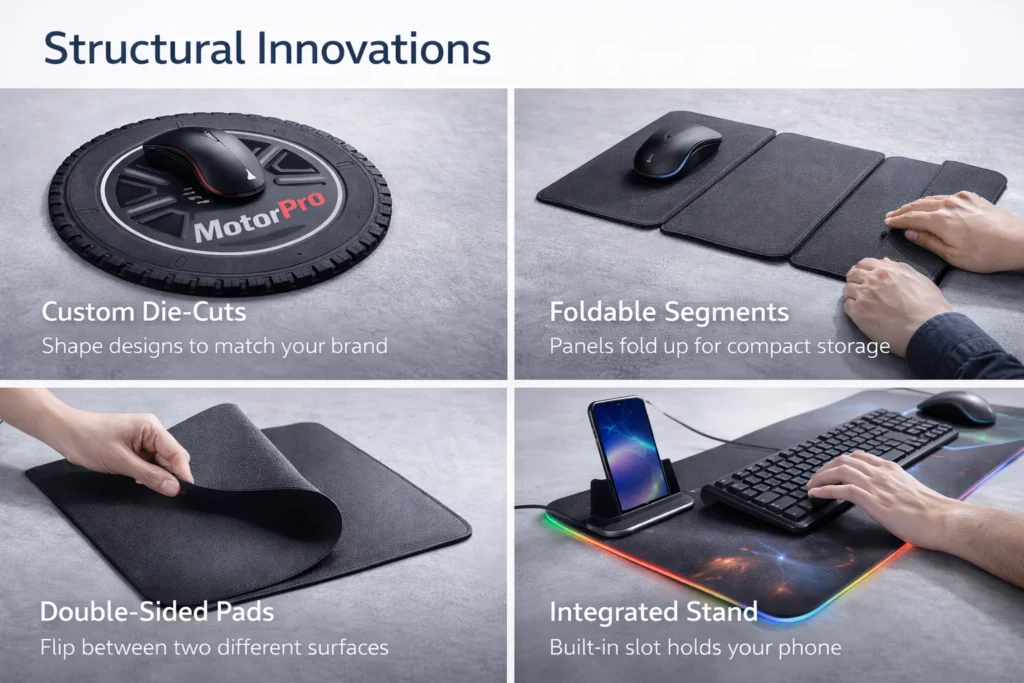 Structural Innovations

MotorPro

Custom Die-Cuts
Shape designs to match your brand

Foldable Segments
Panels fold up for compact storage

Double-Sided Pads
Flip between two different surfaces

Integrated Stand
Built-in slot holds your phone